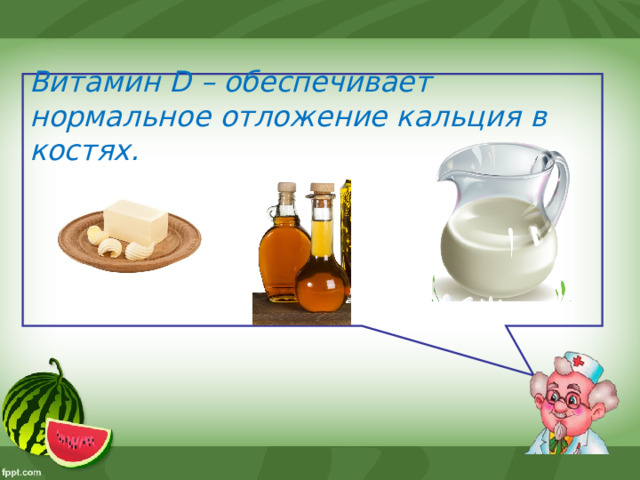 Витамин D – обеспечивает нормальное отложение кальция в костях.

fppt.com